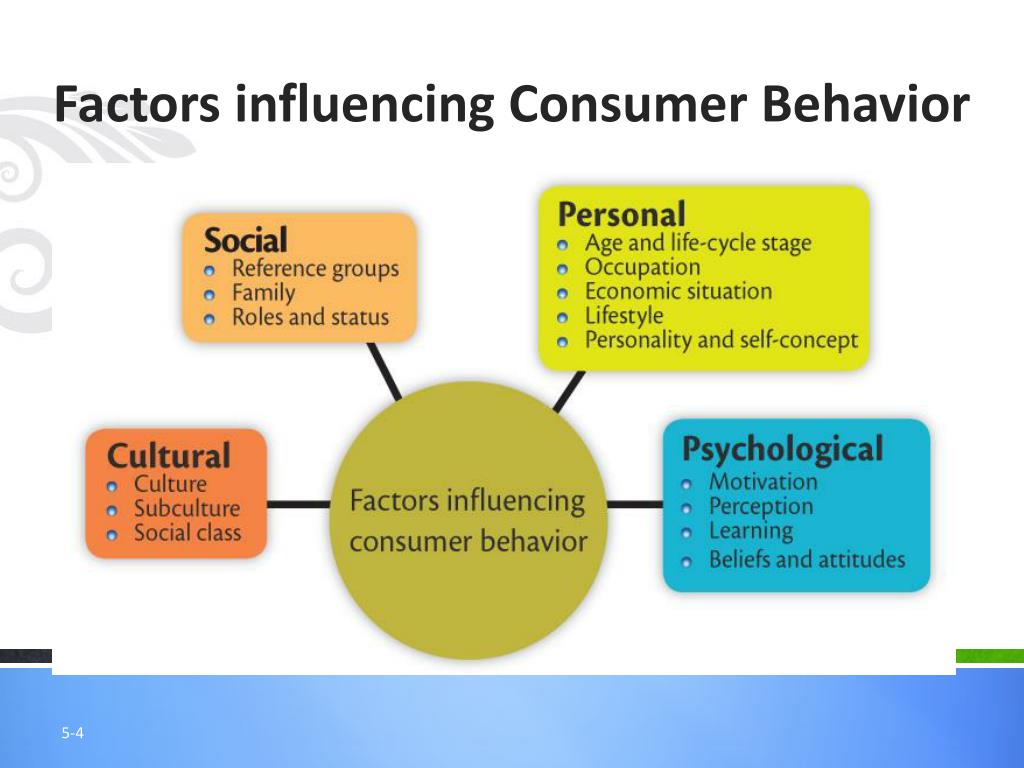 Factors influencing Consumer Behavior

Social
- Reference groups
- Family
- Roles and status

Personal
- Age and life-cycle stage
- Occupation
- Economic situation
- Lifestyle
- Personality and self-concept

Cultural
- Culture
- Subculture
- Social class

Factors influencing consumer behavior

Psychological
- Motivation
- Perception
- Learning
- Beliefs and attitudes

5-4